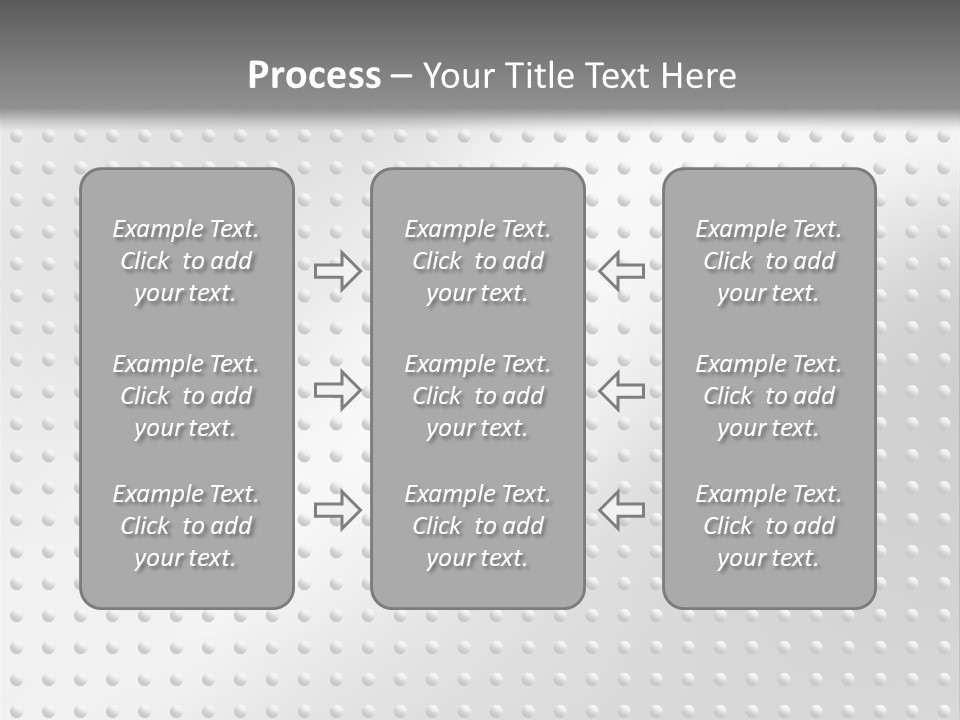 Process – Your Title Text Here

Example Text. Click to add your text.

Example Text. Click to add your text.

Example Text. Click to add your text.

Example Text. Click to add your text.

Example Text. Click to add your text.

Example Text. Click to add your text.

Example Text. Click to add your text.

Example Text. Click to add your text.

Example Text. Click to add your text.